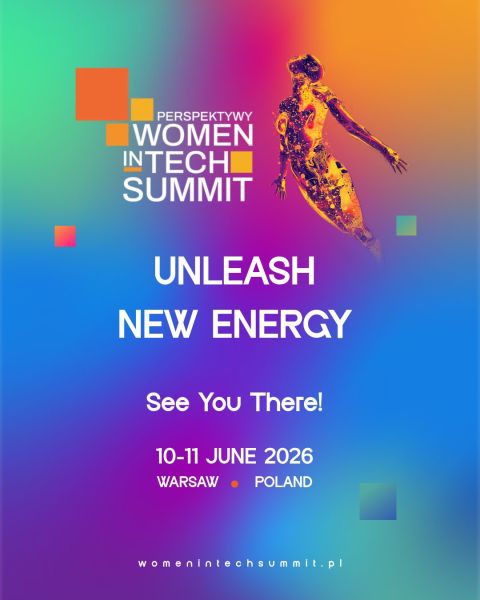 PERSPEKTYWY
WOMEN IN TECH SUMMIT

UNLEASH NEW ENERGY

See You There!

10-11 JUNE 2026
WARSAW • POLAND

womenintechsummit.pl